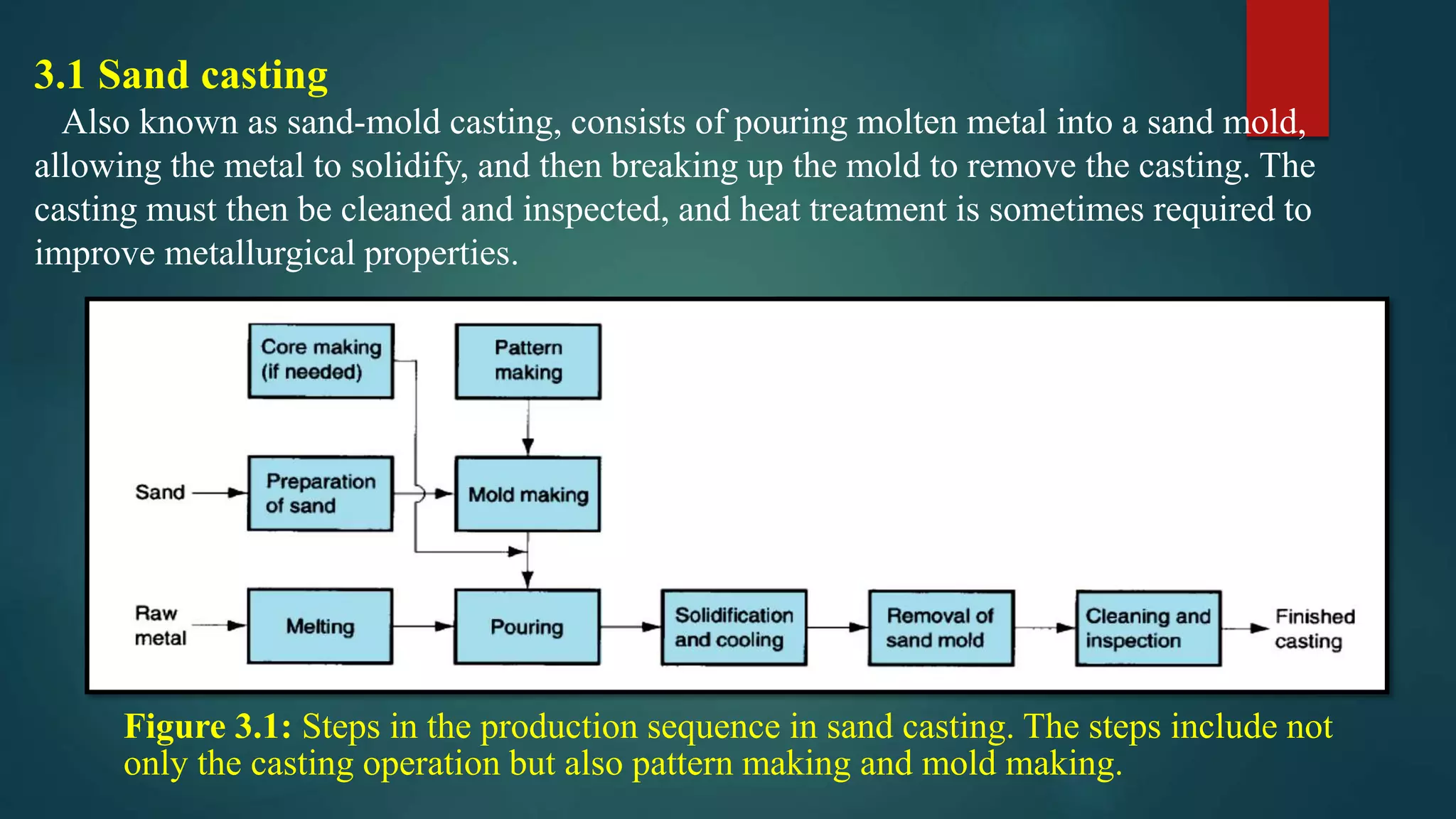 3.1 Sand casting

Also known as sand-mold casting, consists of pouring molten metal into a sand mold, allowing the metal to solidify, and then breaking up the mold to remove the casting. The casting must then be cleaned and inspected, and heat treatment is sometimes required to improve metallurgical properties.

Core making (if needed)

Pattern making

Sand

Preparation of sand

Mold making

Raw metal

Melting

Pouring

Solidification and cooling

Removal of sand mold

Cleaning and inspection

Finished casting

Figure 3.1: Steps in the production sequence in sand casting. The steps include not only the casting operation but also pattern making and mold making.